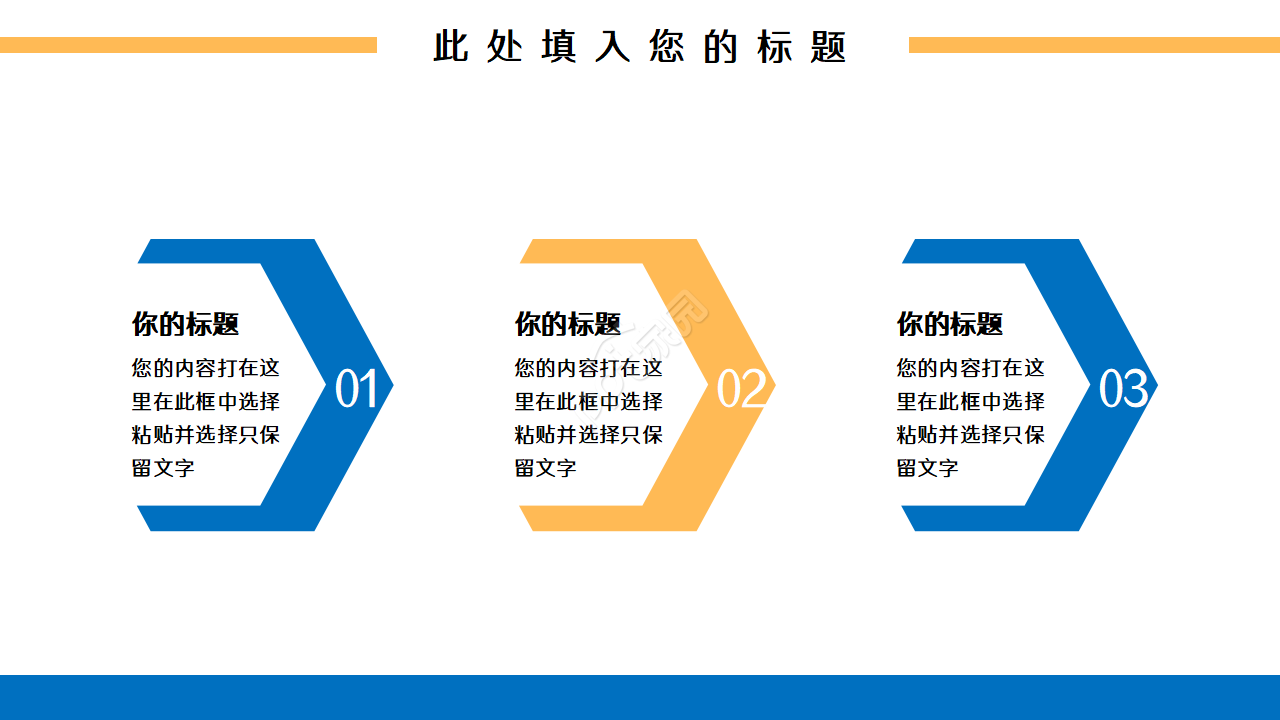 此处填入您的标题

你的标题
您的内容打在这里在此框中选择粘贴并选择只保留文字

01

你的标题
您的内容打在这里在此框中选择粘贴并选择只保留文字

02

你的标题
您的内容打在这里在此框中选择粘贴并选择只保留文字

03